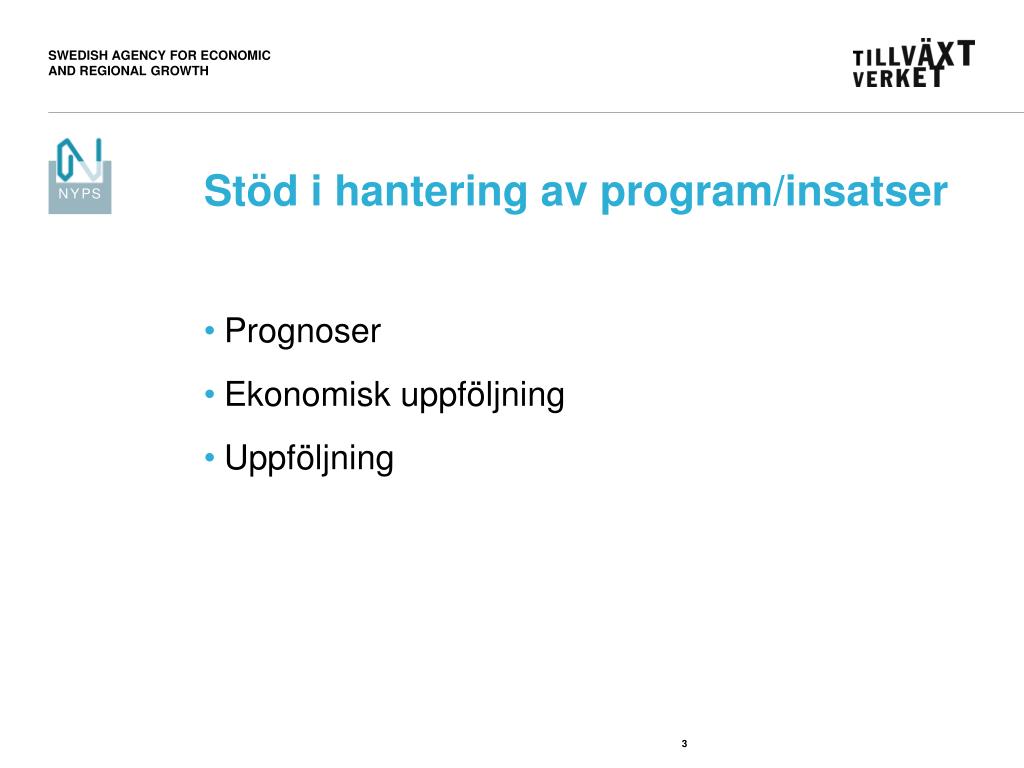 SWEDISH AGENCY FOR ECONOMIC AND REGIONAL GROWTH

TILLVÄXT VERKET

NYPS

Stöd i hantering av program/insatser

• Prognoser
• Ekonomisk uppföljning
• Uppföljning

3